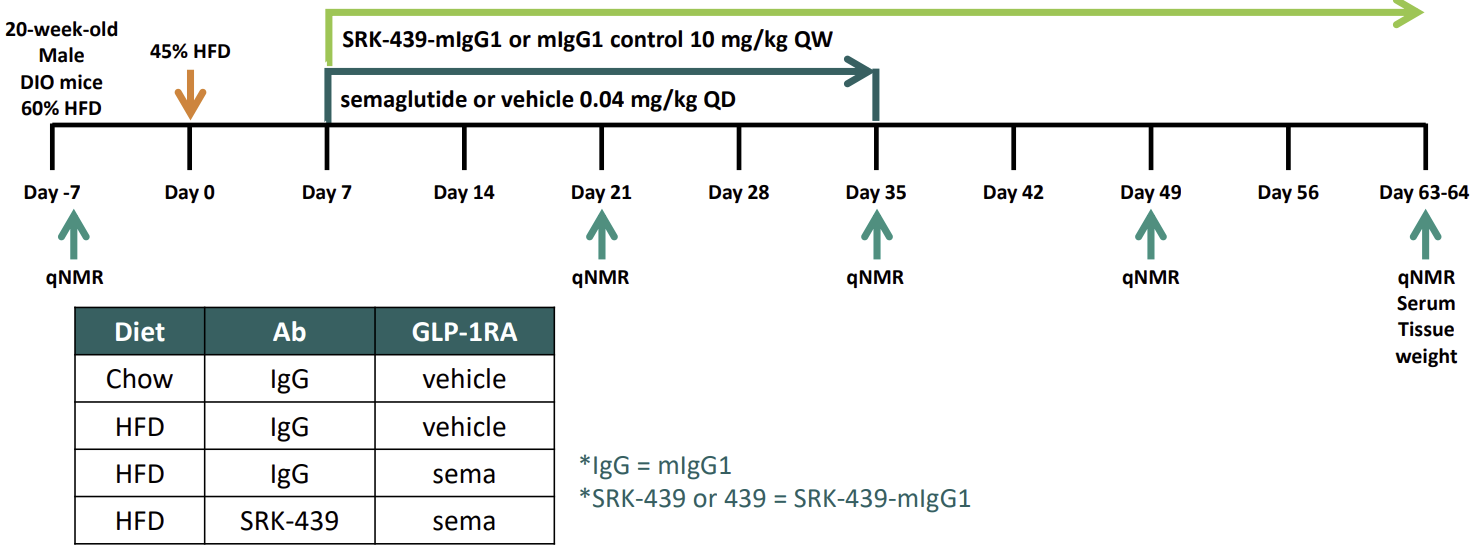 20-week-old Male DIO mice 60% HFD

45% HFD

SRK-439-mIgG1 or mIgG1 control 10 mg/kg QW

semaglutide or vehicle 0.04 mg/kg QD

Day -7
Day 0
Day 7
Day 14
Day 21
Day 28
Day 35
Day 42
Day 49
Day 56
Day 63-64

qNMR

qNMR

qNMR

qNMR

qNMR
Serum
Tissue weight

| Diet | Ab | GLP-1RA |
|---|---|---|
| Chow | IgG | vehicle |
| HFD | IgG | vehicle |
| HFD | IgG | sema |
| HFD | SRK-439 | sema |

*IgG = mIgG1
*SRK-439 or 439 = SRK-439-mIgG1